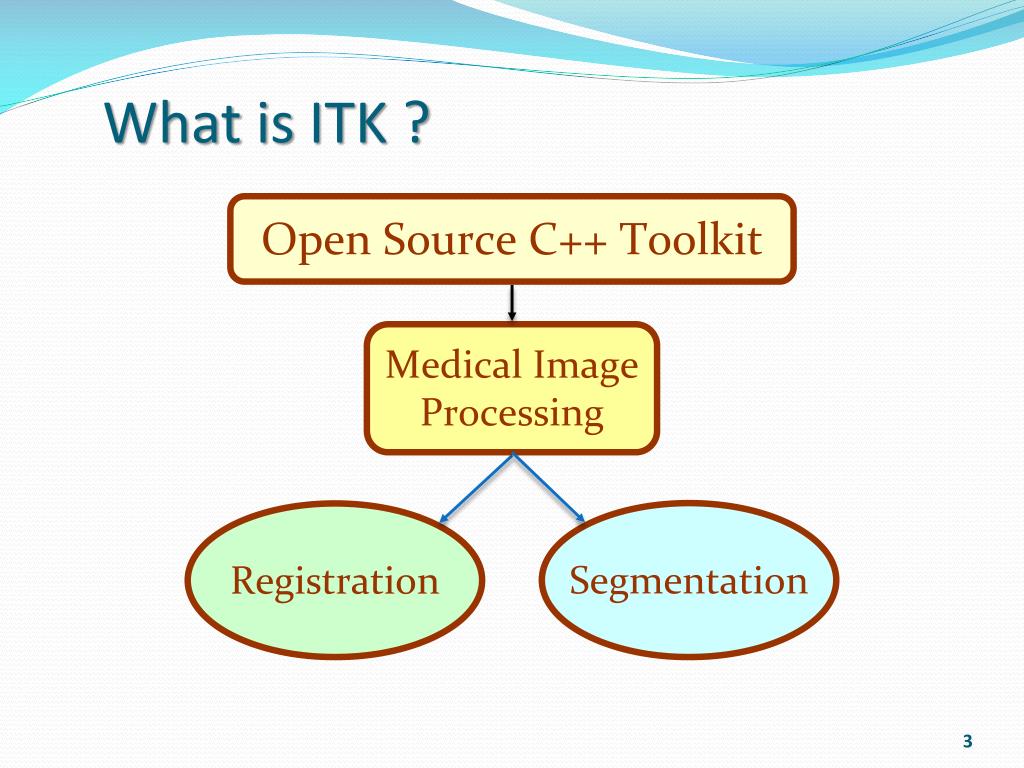 What is ITK ?

Open Source C++ Toolkit

Medical Image Processing

Registration

Segmentation

3